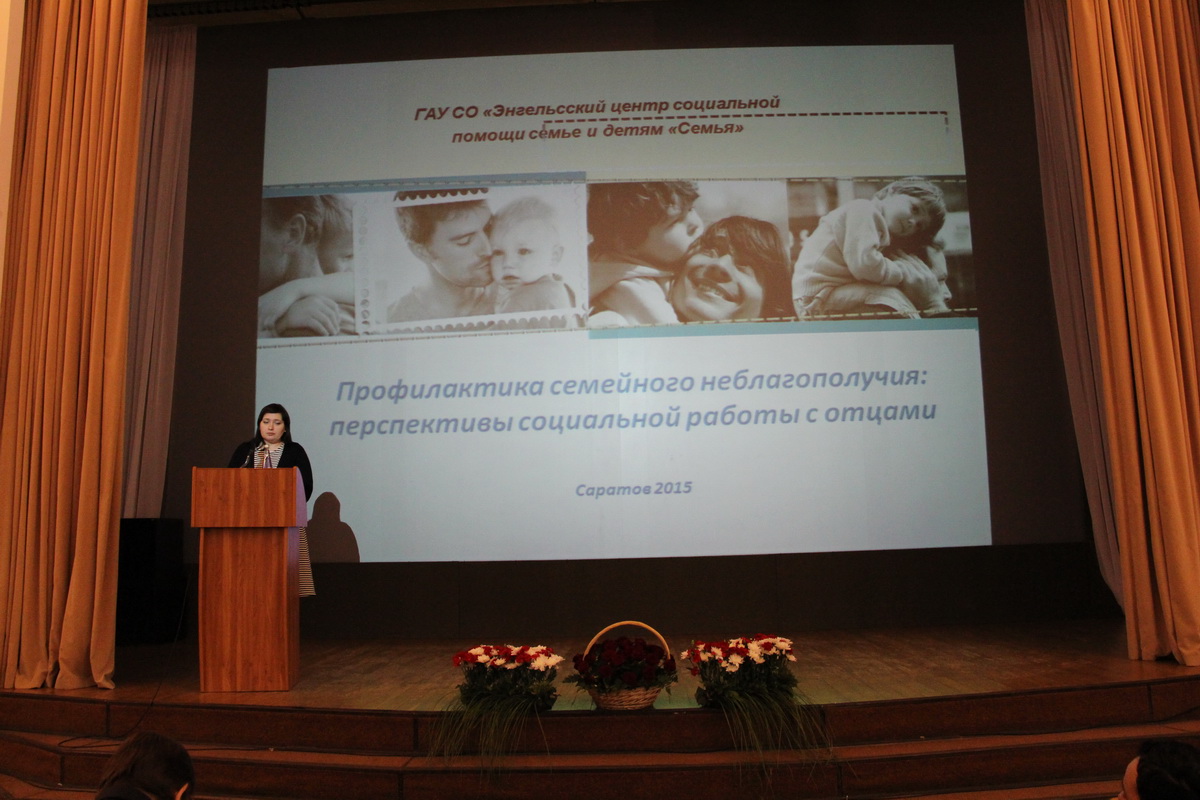 ГАУ СО «Энгельсский центр социальной помощи семье и детям «Семья»

Профилактика семейного неблагополучия: перспективы социальной работы с отцами

Саратов 2015